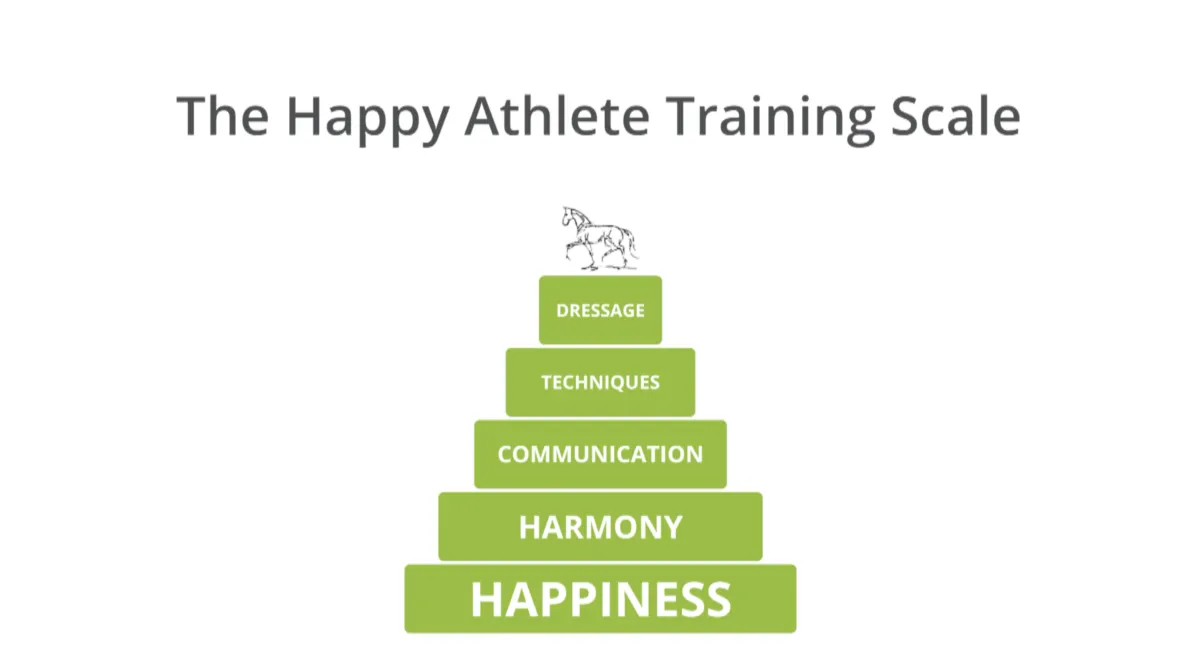 The Happy Athlete Training Scale

DRESSAGE

TECHNIQUES

COMMUNICATION

HARMONY

HAPPINESS